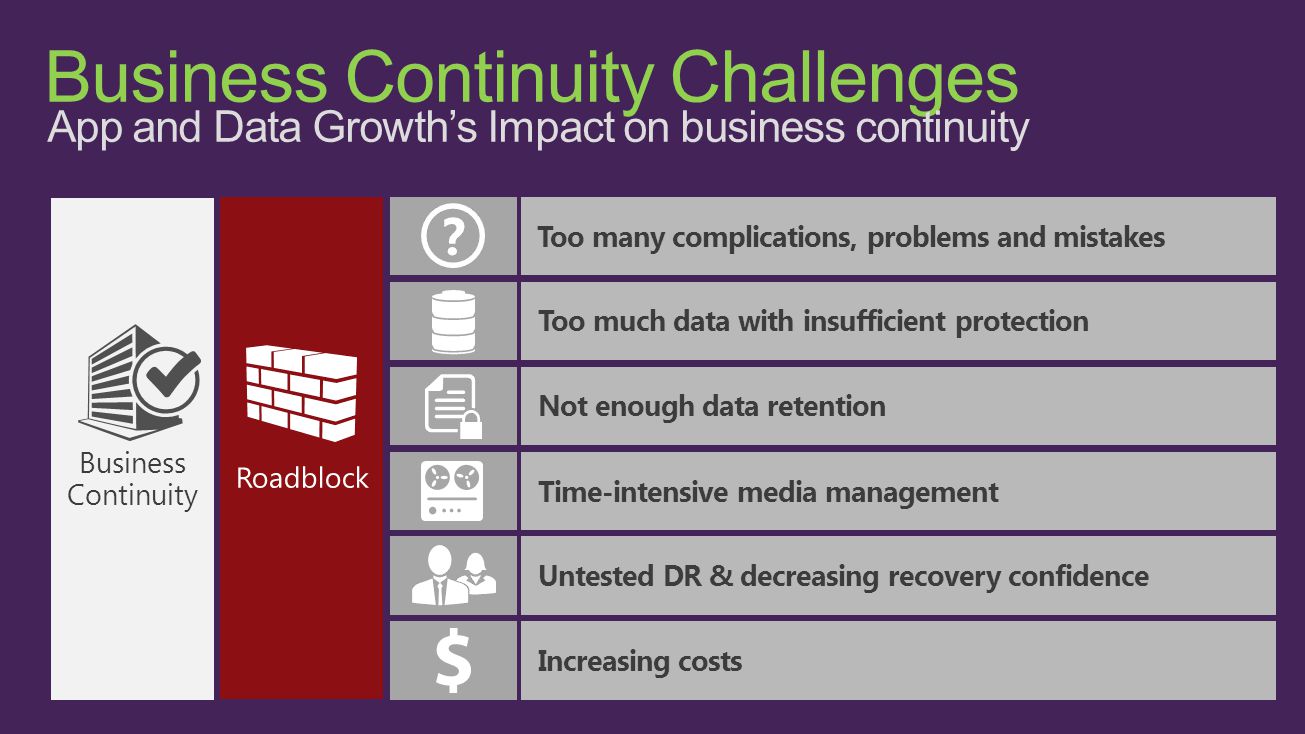 Business Continuity Challenges
App and Data Growth's Impact on business continuity

Business Continuity

Roadblock

Too many complications, problems and mistakes

Too much data with insufficient protection

Not enough data retention

Time-intensive media management

Untested DR & decreasing recovery confidence

Increasing costs